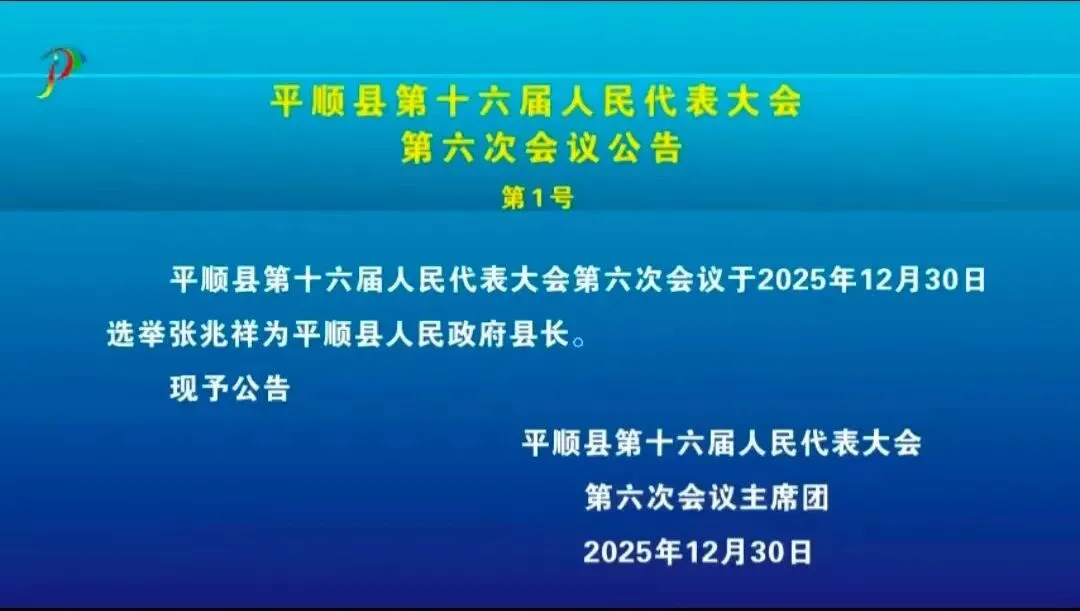 平顺县第十六届人民代表大会
第六次会议公告
第1号

平顺县第十六届人民代表大会第六次会议于2025年12月30日选举张兆祥为平顺县人民政府县长。

现予公告

平顺县第十六届人民代表大会
第六次会议主席团
2025年12月30日